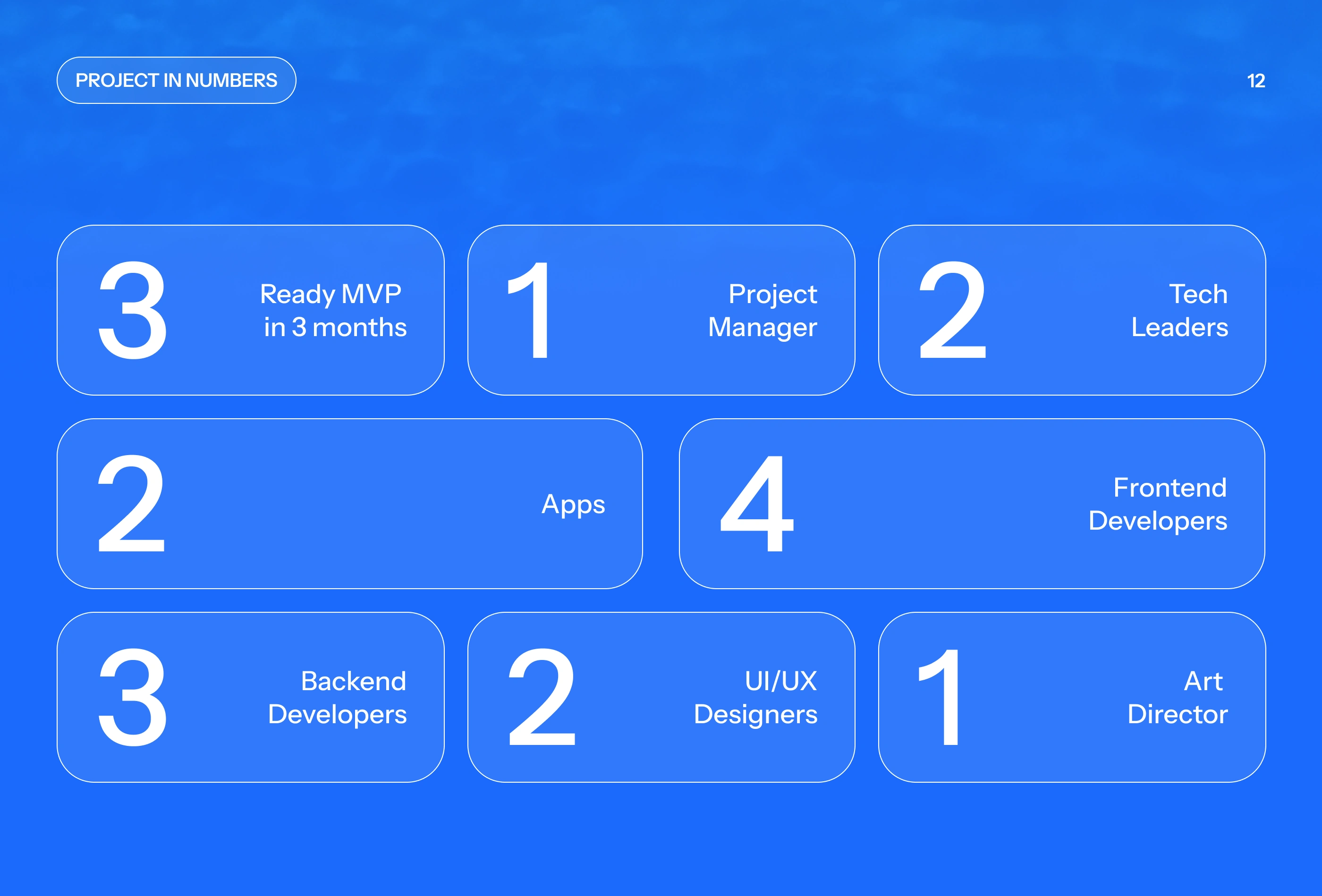 PROJECT IN NUMBERS

12

3
Ready MVP in 3 months

1
Project Manager

2
Tech Leaders

2
Apps

4
Frontend Developers

3
Backend Developers

2
UI/UX Designers

1
Art Director